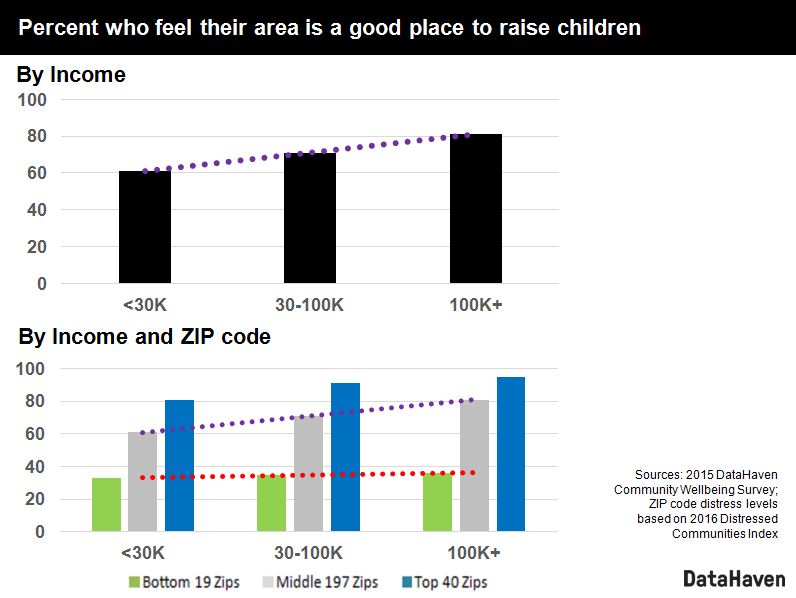 Percent who feel their area is a good place to raise children

By Income

100
80
60
40
20
0

<30K
30-100K
100K+

By Income and ZIP code

100
80
60
40
20
0

<30K
30-100K
100K+

Bottom 19 Zips
Middle 197 Zips
Top 40 Zips

Sources: 2015 DataHaven Community Wellbeing Survey; ZIP code distress levels based on 2016 Distressed Communities Index

DataHaven